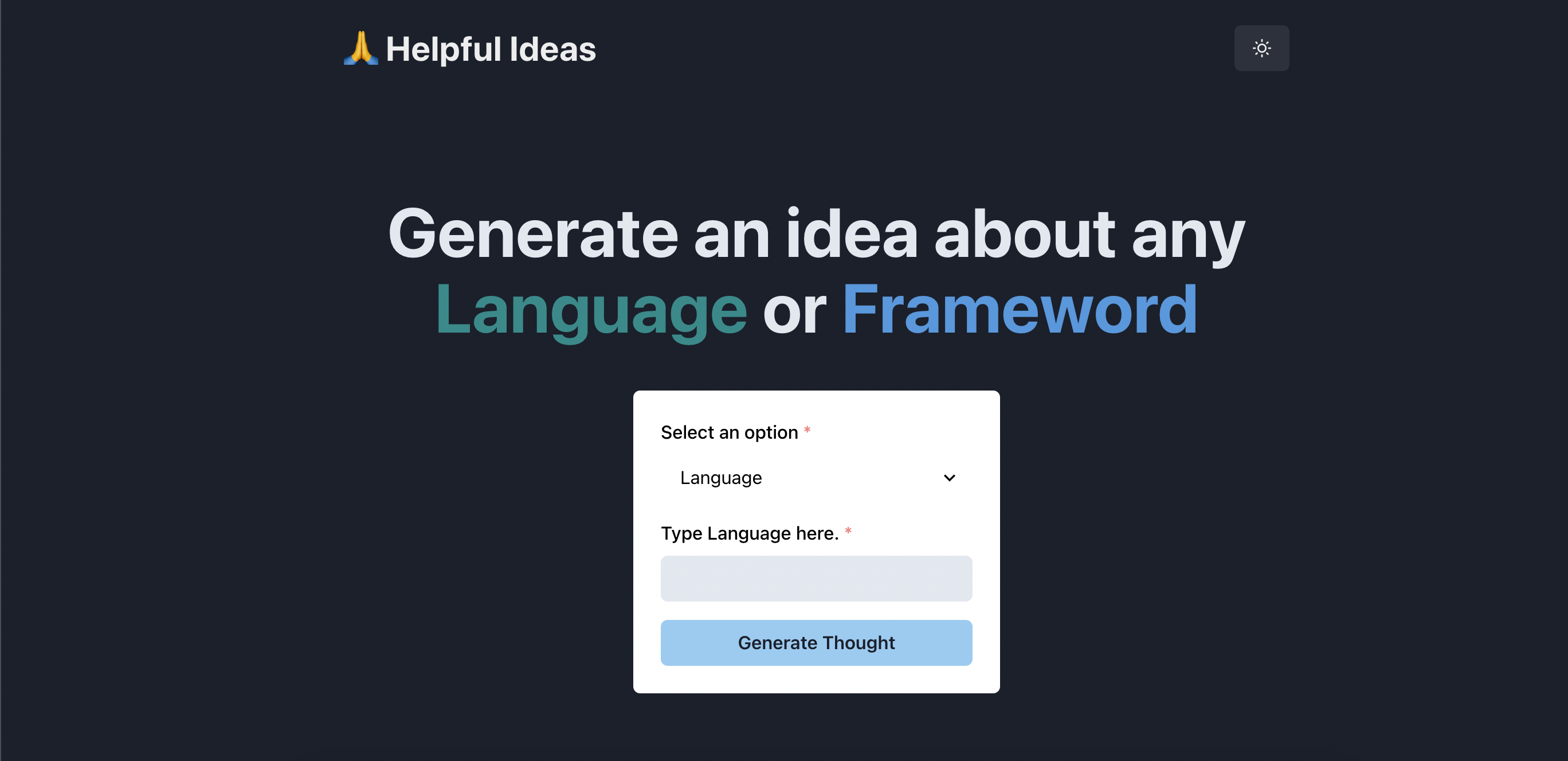 🙏 Helpful Ideas

Generate an idea about any Language or Frameword

Select an option *

Language

Type Language here. *

Generate Thought